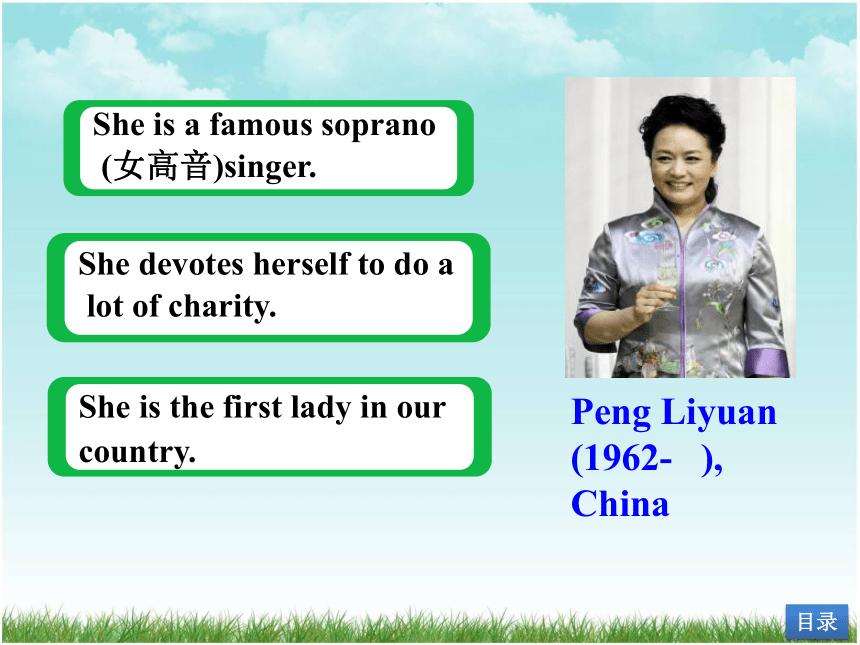 She is a famous soprano (女高音)singer.

She devotes herself to do a lot of charity.

She is the first lady in our country.

Peng Liyuan
(1962- ),
China

目录